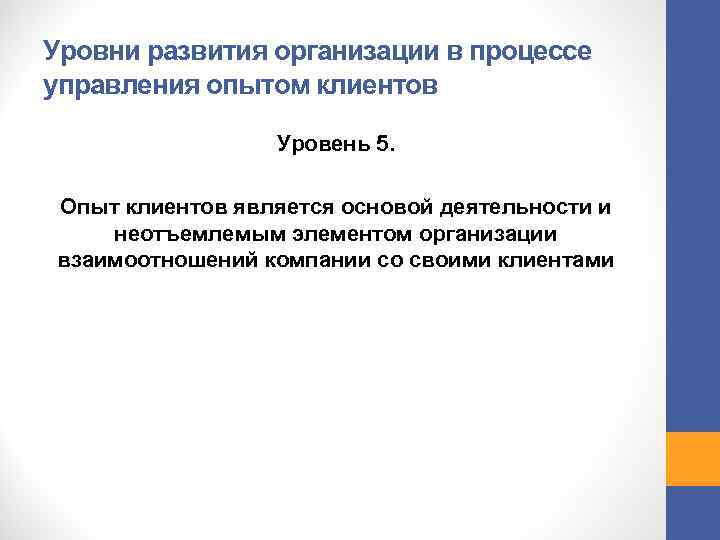 Уровни развития организации в процессе управления опытом клиентов

Уровень 5.

Опыт клиентов является основой деятельности и неотъемлемым элементом организации взаимоотношений компании со своими клиентами